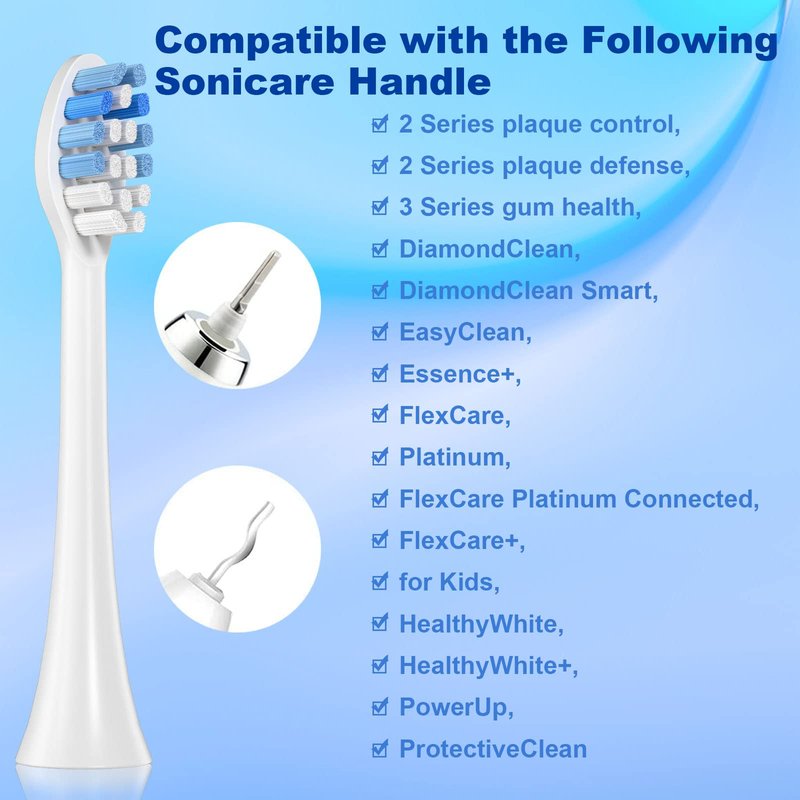 Compatible with the Following Sonicare Handle

☑ 2 Series plaque control,
☑ 2 Series plaque defense,
☑ 3 Series gum health,
☑ DiamondClean,
☑ DiamondClean Smart,
☑ EasyClean,
☑ Essence+,
☑ FlexCare,
☑ Platinum,
☑ FlexCare Platinum Connected,
☑ FlexCare+,
☑ for Kids,
☑ HealthyWhite,
☑ HealthyWhite+,
☑ PowerUp,
☑ ProtectiveClean